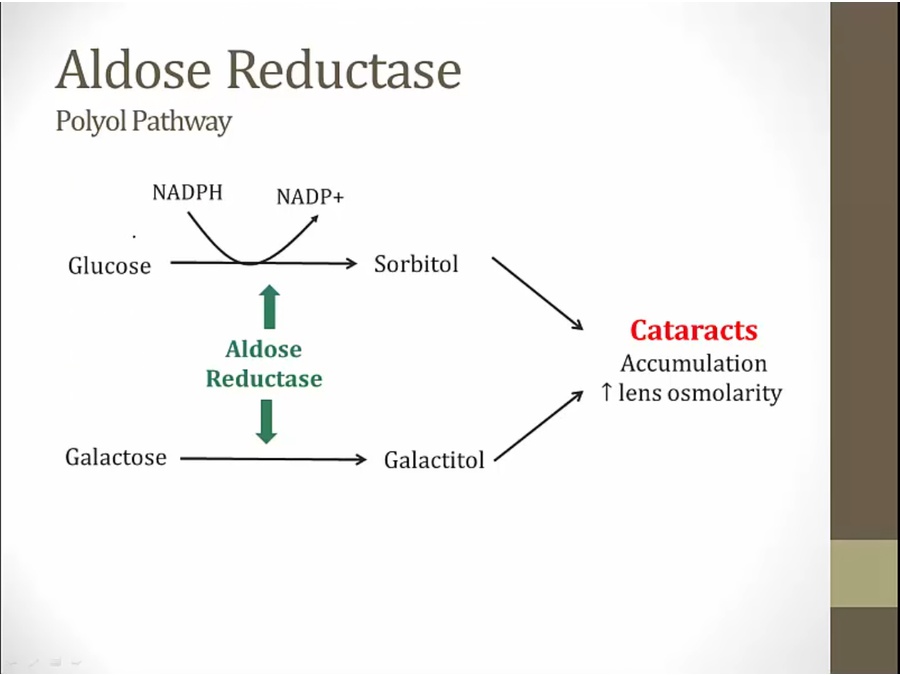 Aldose Reductase
Polyol Pathway

NADPH
NADP+

Glucose
Sorbitol

Aldose Reductase

Galactose
Galactitol

Cataracts
Accumulation
↑ lens osmolarity